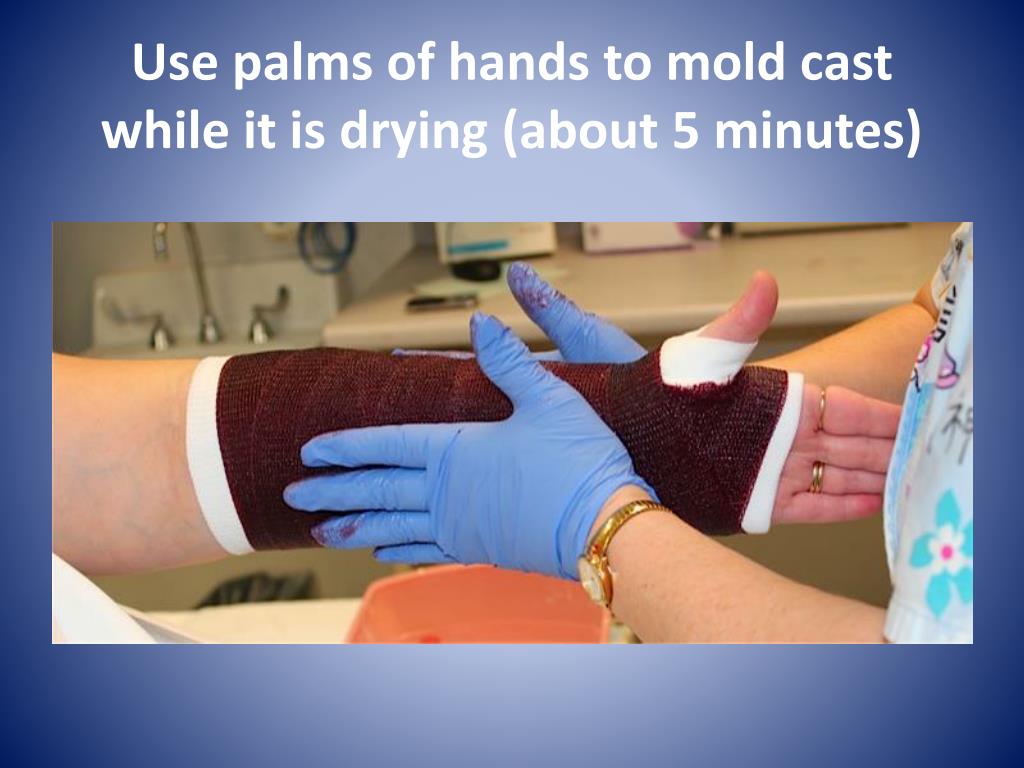 Use palms of hands to mold cast while it is drying (about 5 minutes)